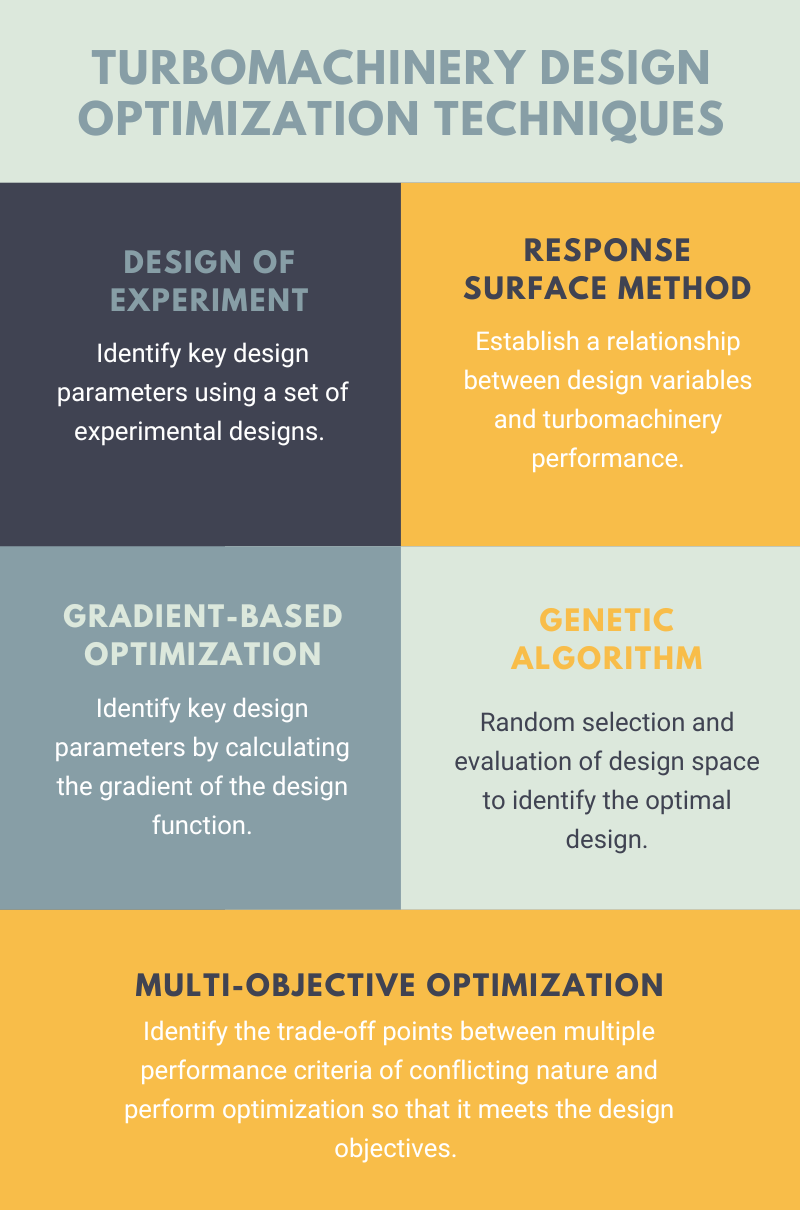 TURBOMACHINERY DESIGN OPTIMIZATION TECHNIQUES

DESIGN OF EXPERIMENT

Identify key design parameters using a set of experimental designs.

RESPONSE SURFACE METHOD

Establish a relationship between design variables and turbomachinery performance.

GRADIENT-BASED OPTIMIZATION

Identify key design parameters by calculating the gradient of the design function.

GENETIC ALGORITHM

Random selection and evaluation of design space to identify the optimal design.

MULTI-OBJECTIVE OPTIMIZATION

Identify the trade-off points between multiple performance criteria of conflicting nature and perform optimization so that it meets the design objectives.